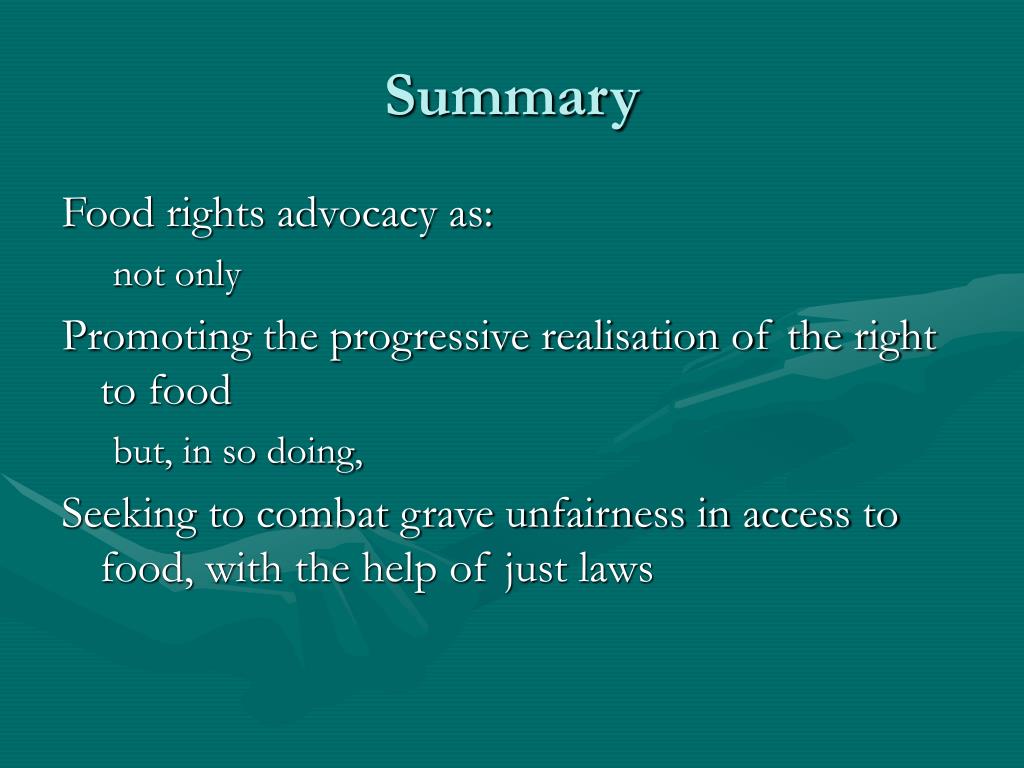 Summary

Food rights advocacy as:

not only

Promoting the progressive realisation of the right to food

but, in so doing,

Seeking to combat grave unfairness in access to food, with the help of just laws